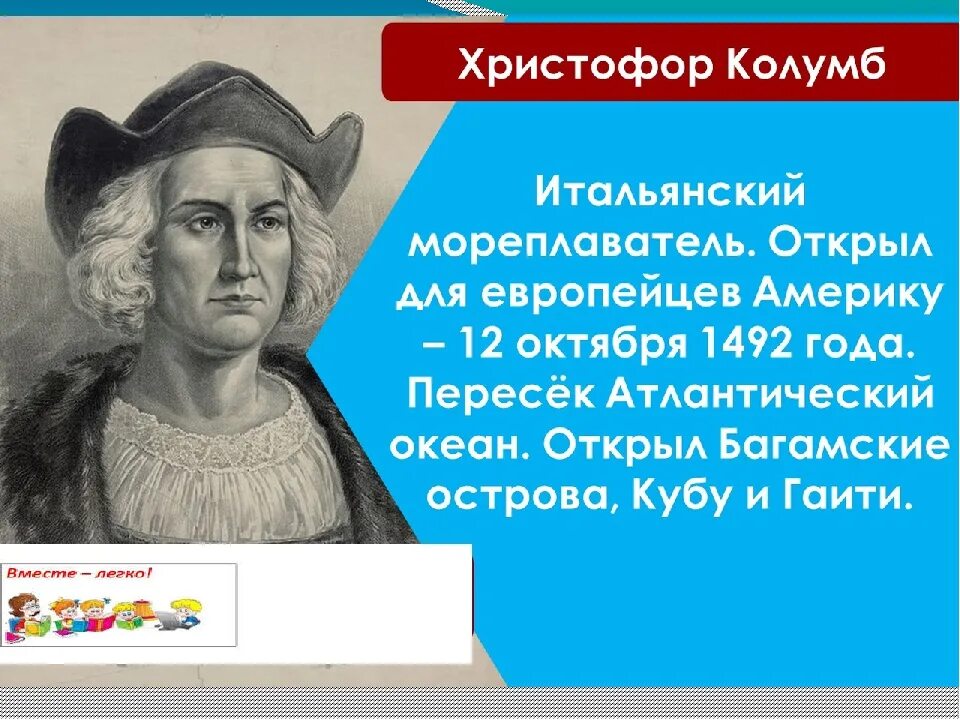 Христофор Колумб

Итальянский мореплаватель. Открыл для европейцев Америку – 12 октября 1492 года. Пересёк Атлантический океан. Открыл Багамские острова, Кубу и Гаити.

Вместе – легко!